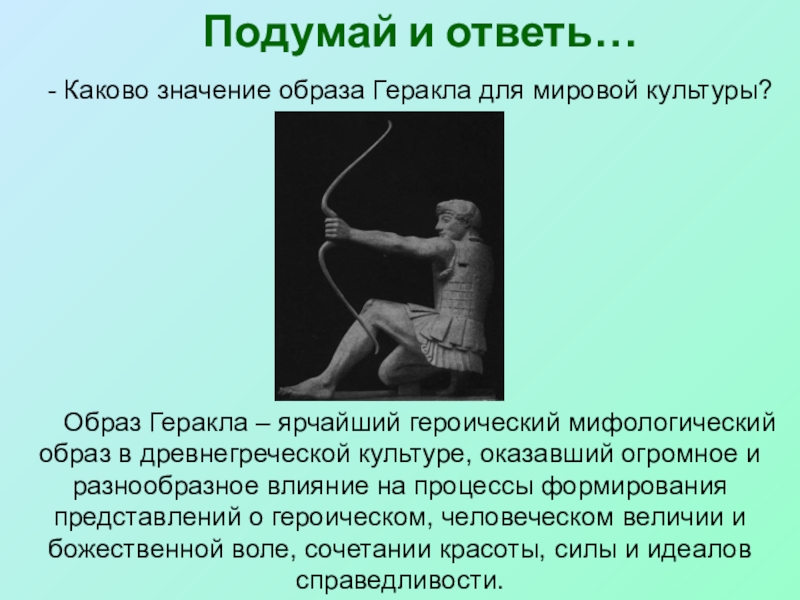 Подумай и ответь…

- Каково значение образа Геракла для мировой культуры?

Образ Геракла – ярчайший героический мифологический образ в древнегреческой культуре, оказавший огромное и разнообразное влияние на процессы формирования представлений о героическом, человеческом величии и божественной воле, сочетании красоты, силы и идеалов справедливости.